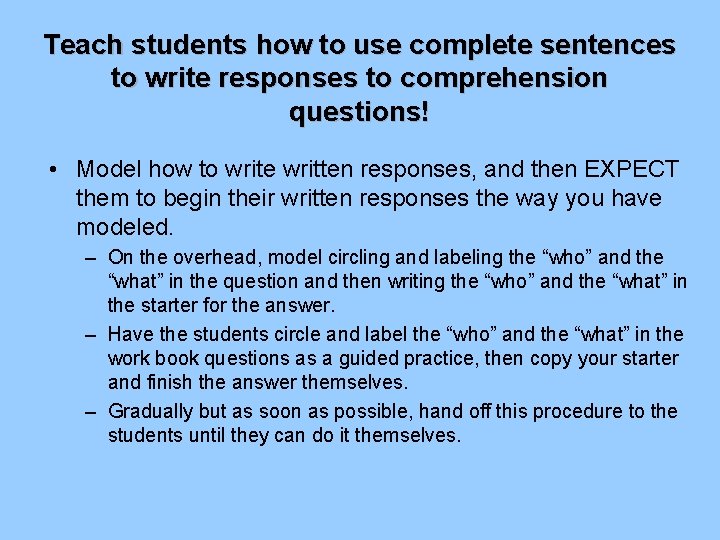 Teach students how to use complete sentences to write responses to comprehension questions!

• Model how to write written responses, and then EXPECT them to begin their written responses the way you have modeled.

– On the overhead, model circling and labeling the “who” and the “what” in the question and then writing the “who” and the “what” in the starter for the answer.

– Have the students circle and label the “who” and the “what” in the work book questions as a guided practice, then copy your starter and finish the answer themselves.

– Gradually but as soon as possible, hand off this procedure to the students until they can do it themselves.